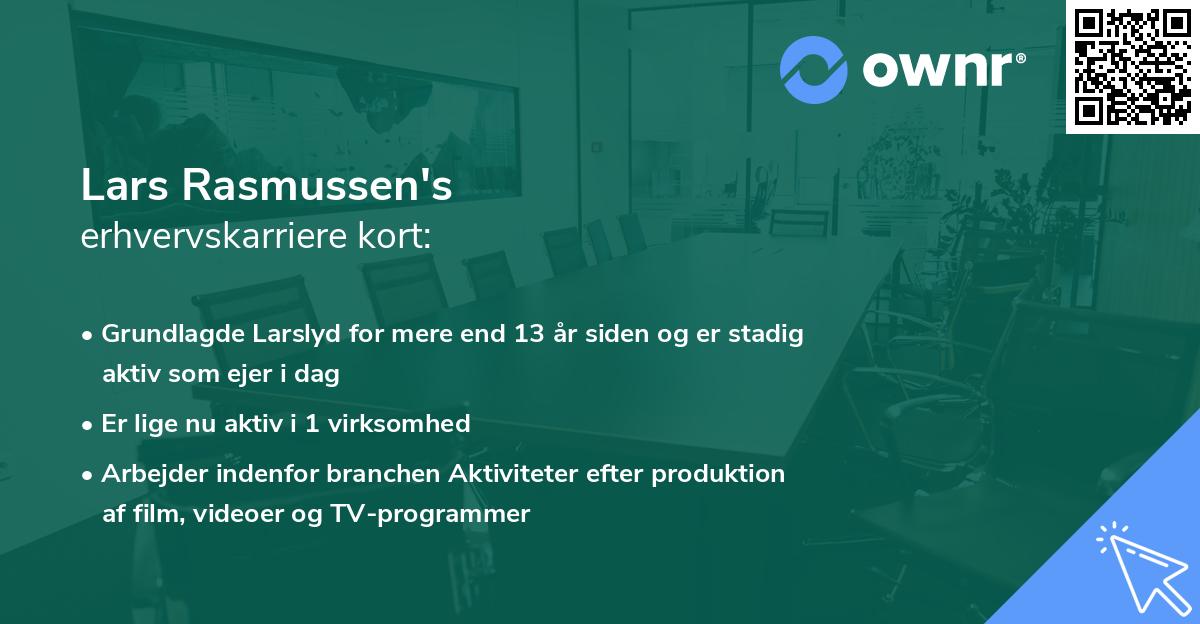 ownr®

Lars Rasmussen's
erhvervskarriere kort:

• Grundlagde Larslyd for mere end 13 år siden og er stadig aktiv som ejer i dag

• Er lige nu aktiv i 1 virksomhed

• Arbejder indenfor branchen Aktiviteter efter produktion af film, videoer og TV-programmer